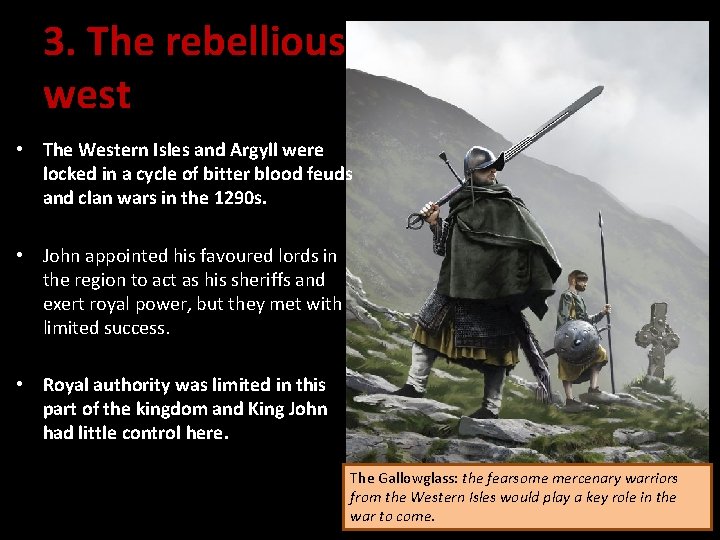 3. The rebellious west

• The Western Isles and Argyll were locked in a cycle of bitter blood feuds and clan wars in the 1290s.

• John appointed his favoured lords in the region to act as his sheriffs and exert royal power, but they met with limited success.

• Royal authority was limited in this part of the kingdom and King John had little control here.

The Gallowglass: the fearsome mercenary warriors from the Western Isles would play a key role in the war to come.